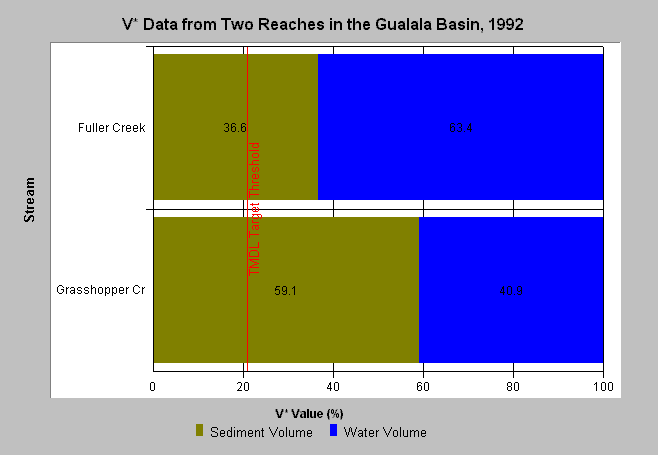 V* Data from Two Reaches in the Gualala Basin, 1992

Stream

Fuller Creek

36.6

63.4

TMDL Target Threshold

Grasshopper Cr

59.1

40.9

0
20
40
60
80
100

V* Value (%)

Sediment Volume
Water Volume